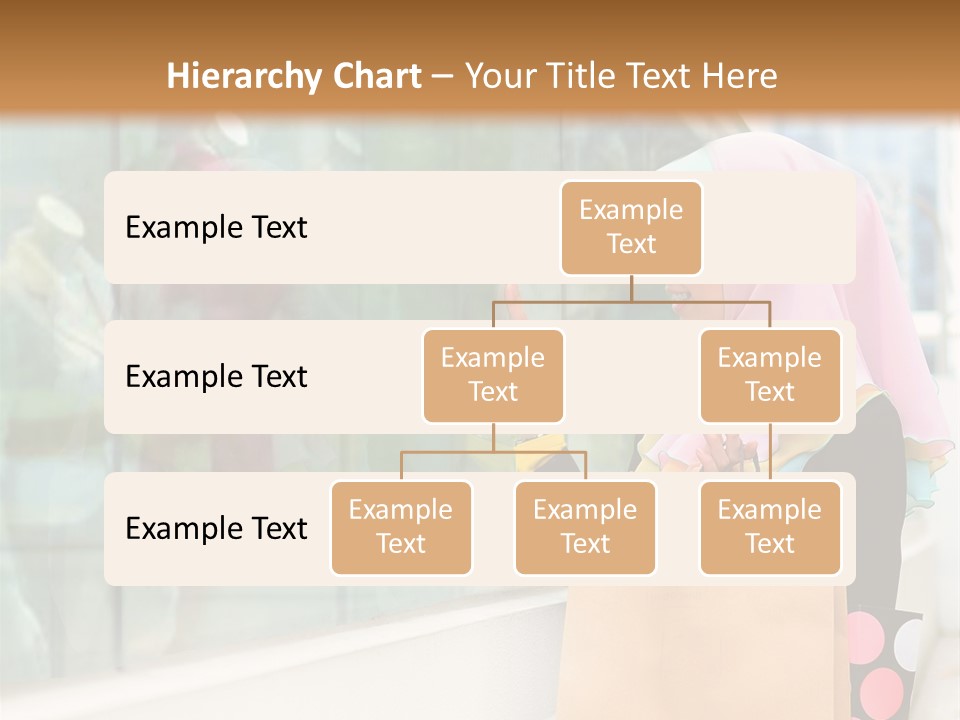 Hierarchy Chart – Your Title Text Here

Example Text

Example Text

Example Text

Example Text

Example Text

Example Text

Example Text

Example Text

Example Text